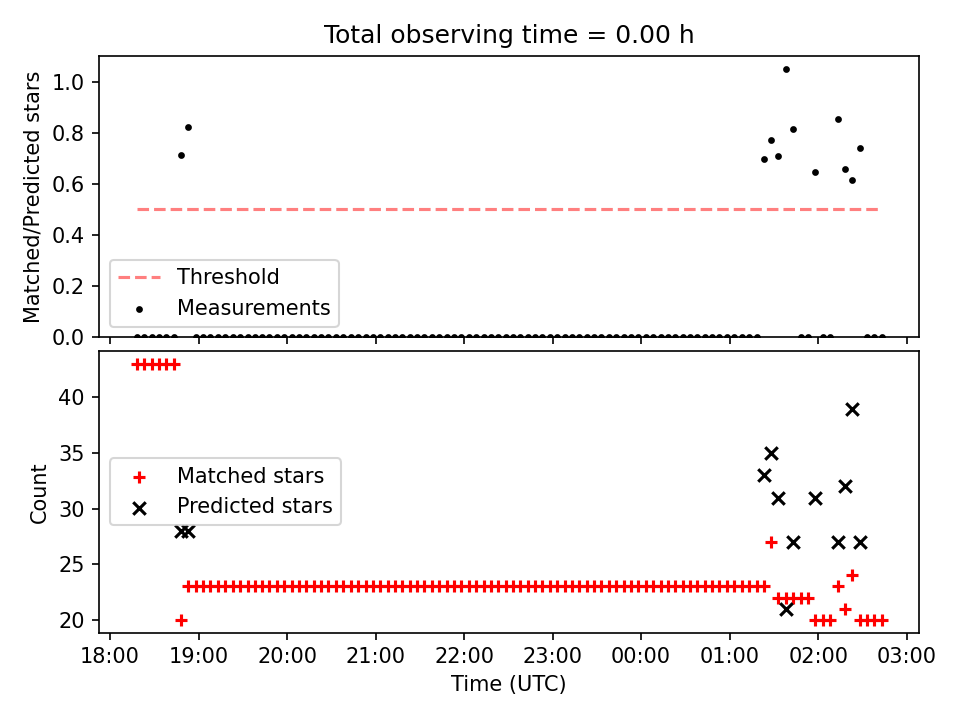 Total observing time = 0.00 h

Matched/Predicted stars

1.0
0.8
0.6
0.4
0.2
0.0

Threshold
Measurements

Count

40
35
30
25
20

Matched stars
Predicted stars

18:00 19:00 20:00 21:00 22:00 23:00 00:00 01:00 02:00 03:00

Time (UTC)